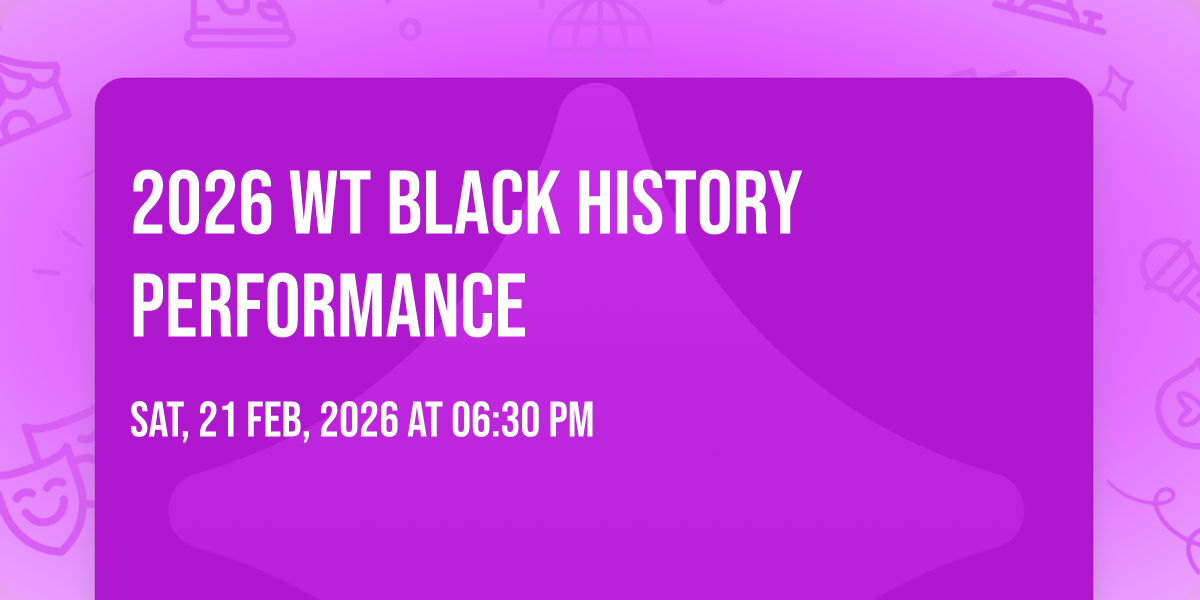 2026 WT BLACK HISTORY PERFORMANCE

SAT, 21 FEB, 2026 AT 06:30 PM